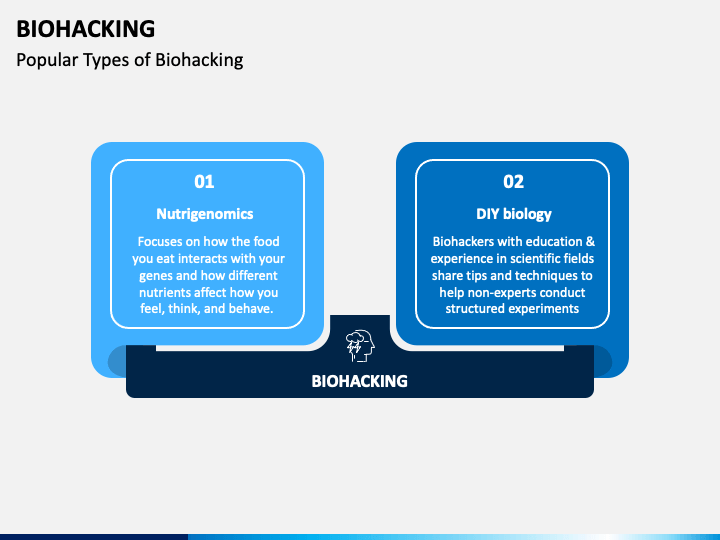 BIOHACKING

Popular Types of Biohacking

01

Nutrigenomics

Focuses on how the food you eat interacts with your genes and how different nutrients affect how you feel, think, and behave.

02

DIY biology

Biohackers with education & experience in scientific fields share tips and techniques to help non-experts conduct structured experiments

BIOHACKING